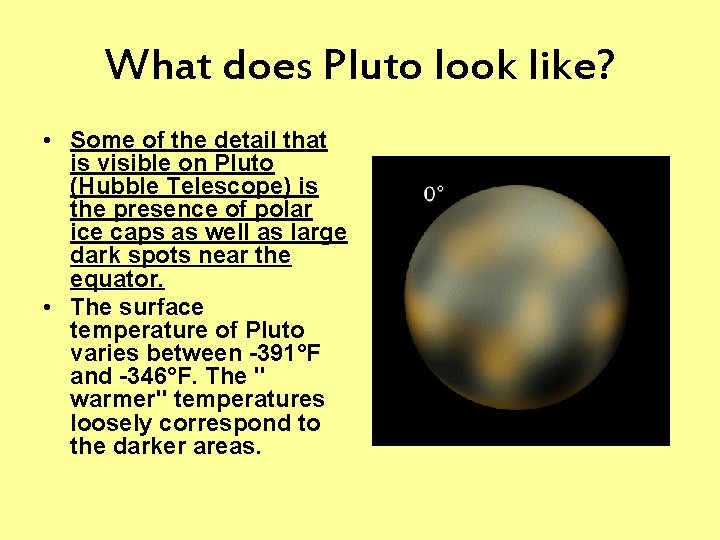 What does Pluto look like?

• Some of the detail that is visible on Pluto (Hubble Telescope) is the presence of polar ice caps as well as large dark spots near the equator.

• The surface temperature of Pluto varies between -391°F and -346°F. The " warmer" temperatures loosely correspond to the darker areas.

0°